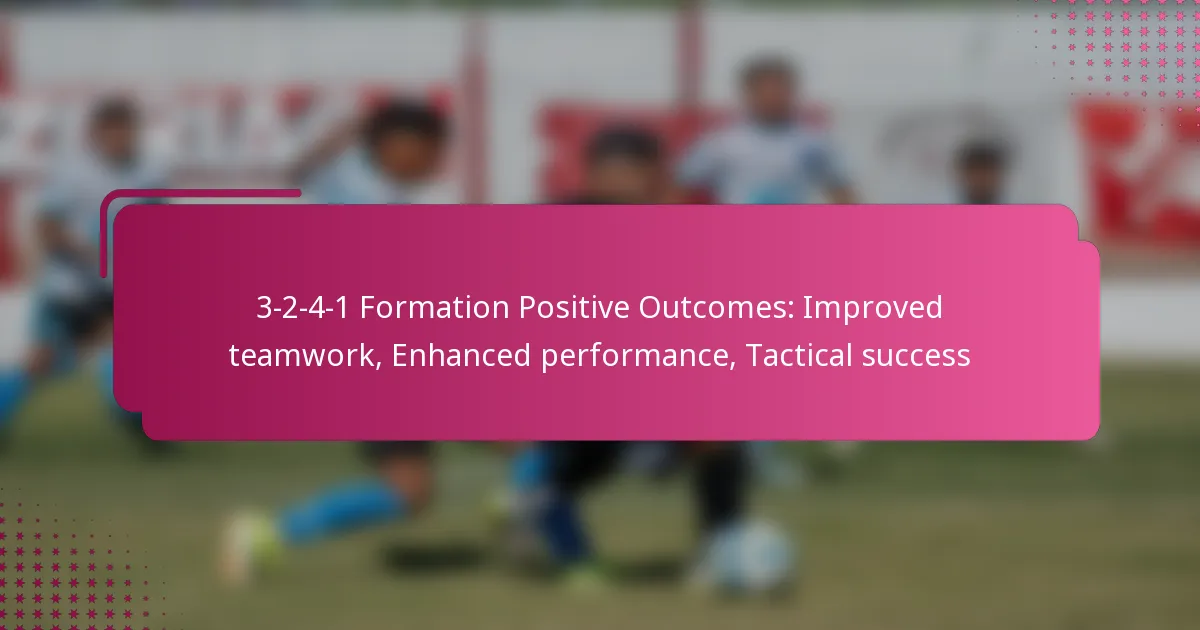 3-2-4-1 Formation Positive Outcomes: Improved teamwork, Enhanced performance, Tactical success